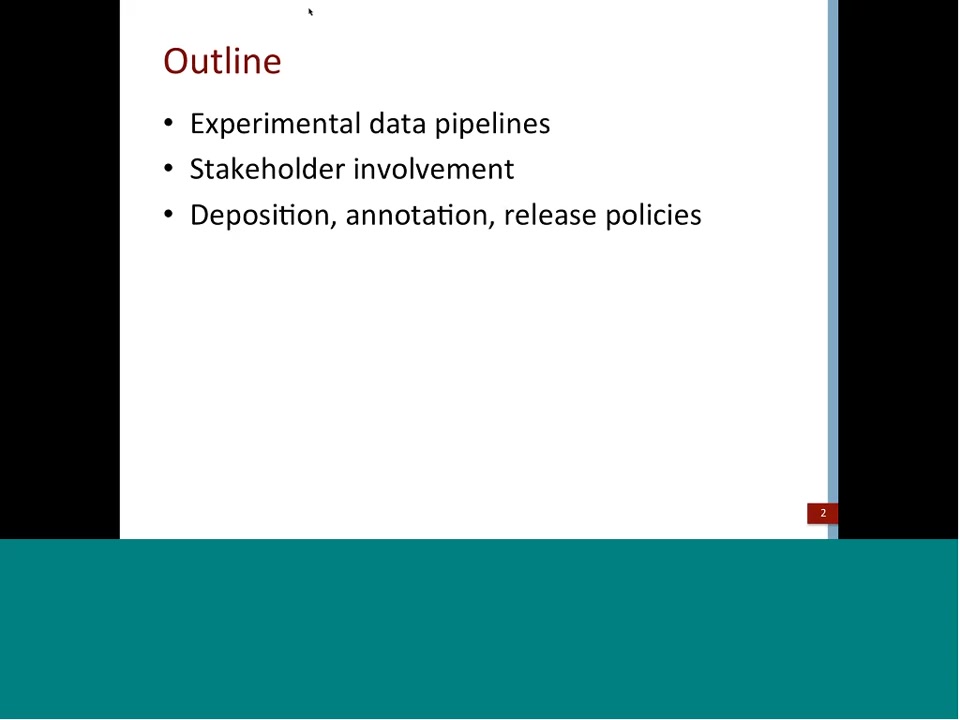 Outline

• Experimental data pipelines
• Stakeholder involvement
• Deposition, annotation, release policies

2